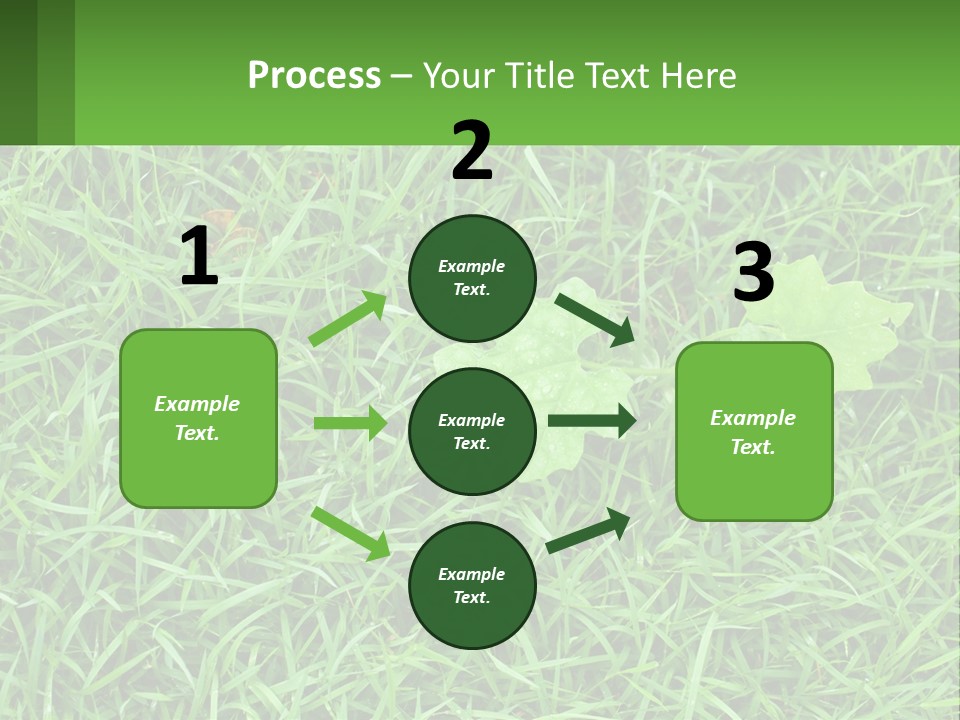 Process – Your Title Text Here

1

Example Text.

2

Example Text.

Example Text.

Example Text.

3

Example Text.